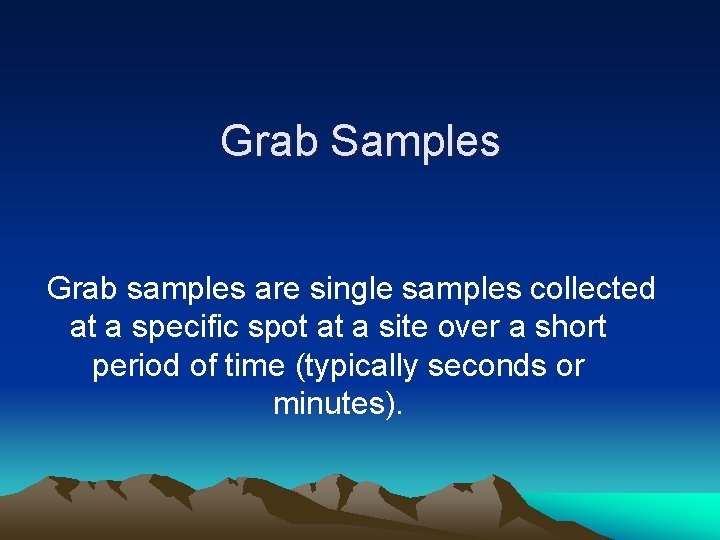 Grab Samples

Grab samples are single samples collected at a specific spot at a site over a short period of time (typically seconds or minutes).